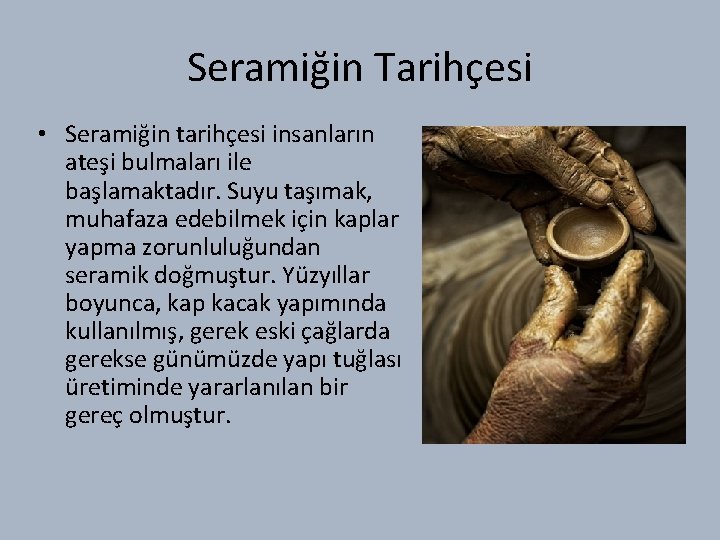 Seramiğin Tarihçesi

• Seramiğin tarihçesi insanların ateşi bulmaları ile başlamaktadır. Suyu taşımak, muhafaza edebilmek için kaplar yapma zorunluluğundan seramik doğmuştur. Yüzyıllar boyunca, kap kacak yapımında kullanılmış, gerek eski çağlarda gerekse günümüzde yapı tuğlası üretiminde yararlanılan bir gereç olmuştur.